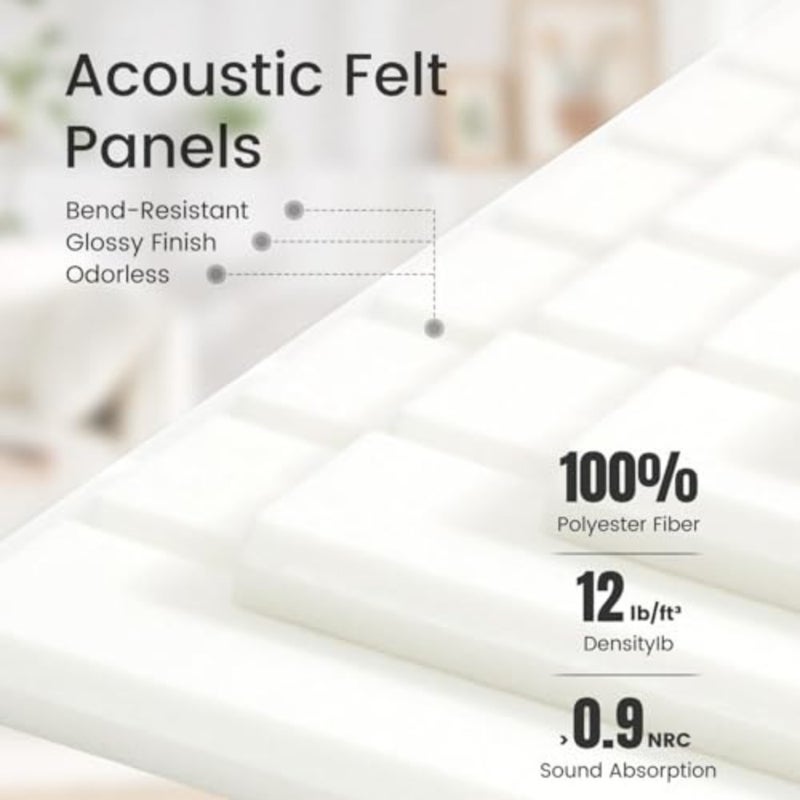 Acoustic Felt Panels

Bend-Resistant
Glossy Finish
Odorless

100%
Polyester Fiber

12 lb/ft³
Densitylb

›0.9 NRC
Sound Absorption